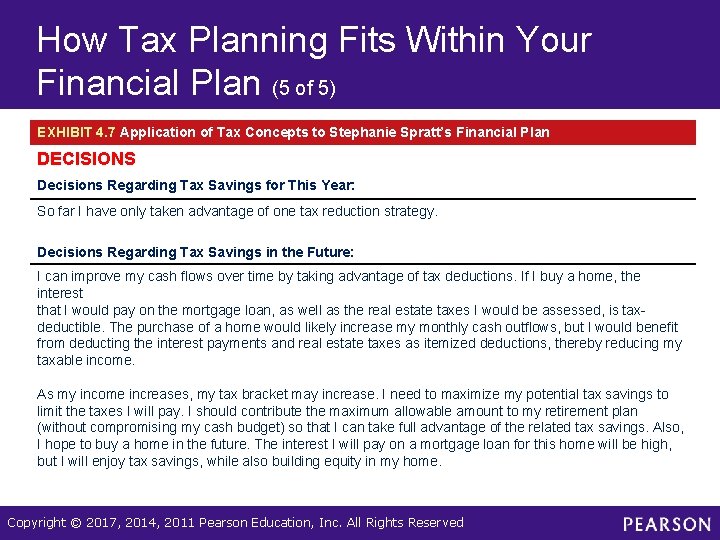 How Tax Planning Fits Within Your Financial Plan (5 of 5)

EXHIBIT 4.7 Application of Tax Concepts to Stephanie Spratt's Financial Plan

DECISIONS

Decisions Regarding Tax Savings for This Year:

So far I have only taken advantage of one tax reduction strategy.

Decisions Regarding Tax Savings in the Future:

I can improve my cash flows over time by taking advantage of tax deductions. If I buy a home, the interest
that I would pay on the mortgage loan, as well as the real estate taxes I would be assessed, is tax-deductible. The purchase of a home would likely increase my monthly cash outflows, but I would benefit from deducting the interest payments and real estate taxes as itemized deductions, thereby reducing my taxable income.

As my income increases, my tax bracket may increase. I need to maximize my potential tax savings to limit the taxes I will pay. I should contribute the maximum allowable amount to my retirement plan (without compromising my cash budget) so that I can take full advantage of the related tax savings. Also, I hope to buy a home in the future. The interest I will pay on a mortgage loan for this home will be high, but I will enjoy tax savings, while also building equity in my home.

Copyright © 2017, 2014, 2011 Pearson Education, Inc. All Rights Reserved

PEARSON